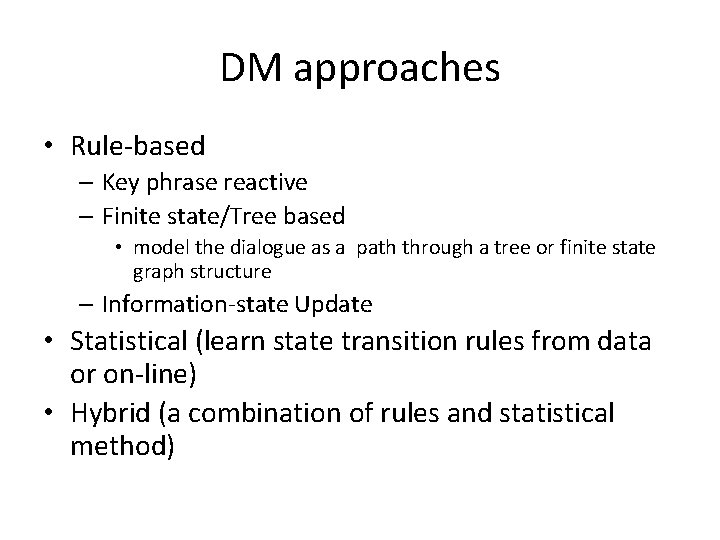 DM approaches

• Rule-based
  – Key phrase reactive
  – Finite state/Tree based
    • model the dialogue as a path through a tree or finite state graph structure
  – Information-state Update
• Statistical (learn state transition rules from data or on-line)
• Hybrid (a combination of rules and statistical method)